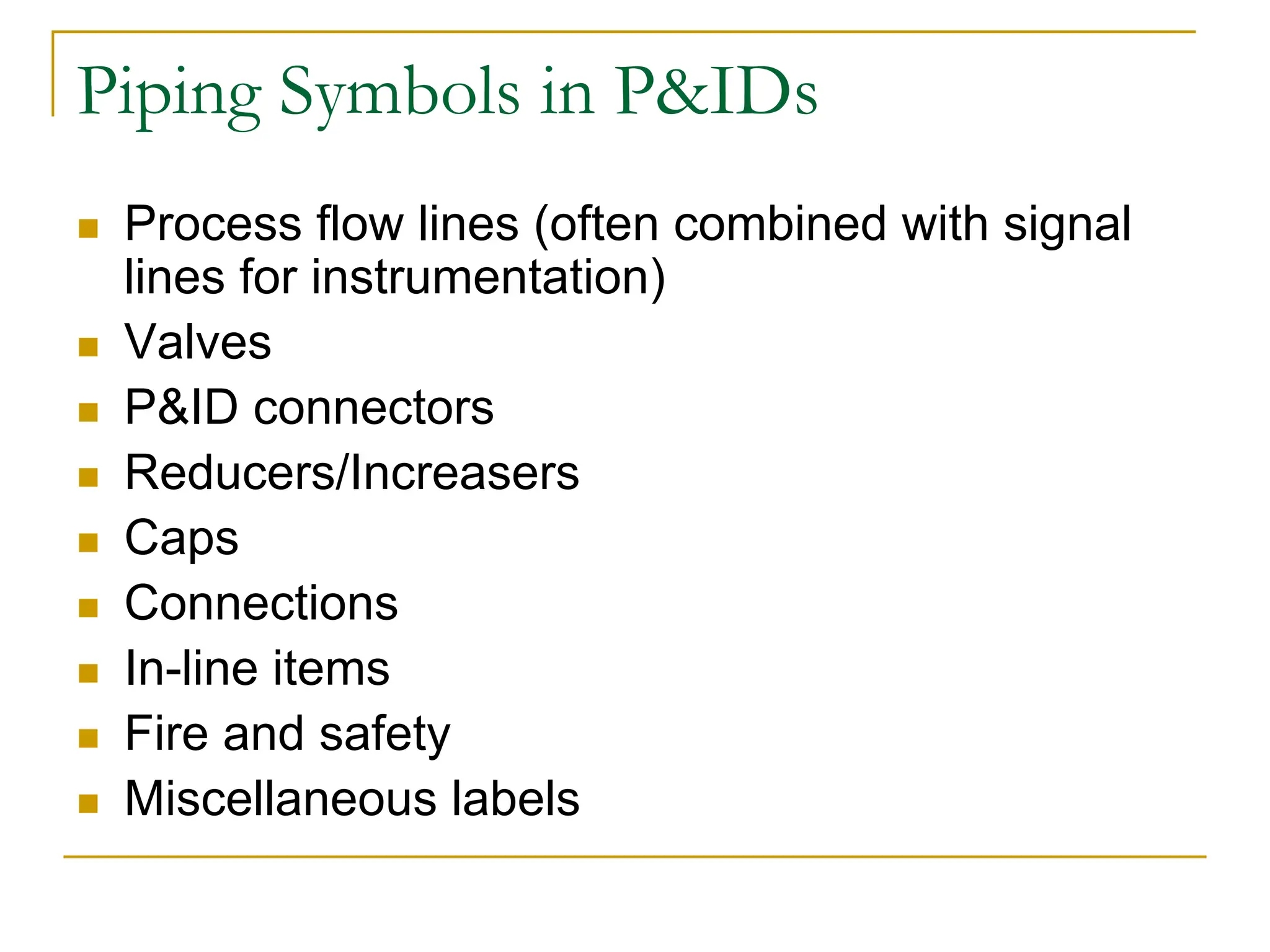 Piping Symbols in P&IDs

- Process flow lines (often combined with signal lines for instrumentation)
- Valves
- P&ID connectors
- Reducers/Increasers
- Caps
- Connections
- In-line items
- Fire and safety
- Miscellaneous labels